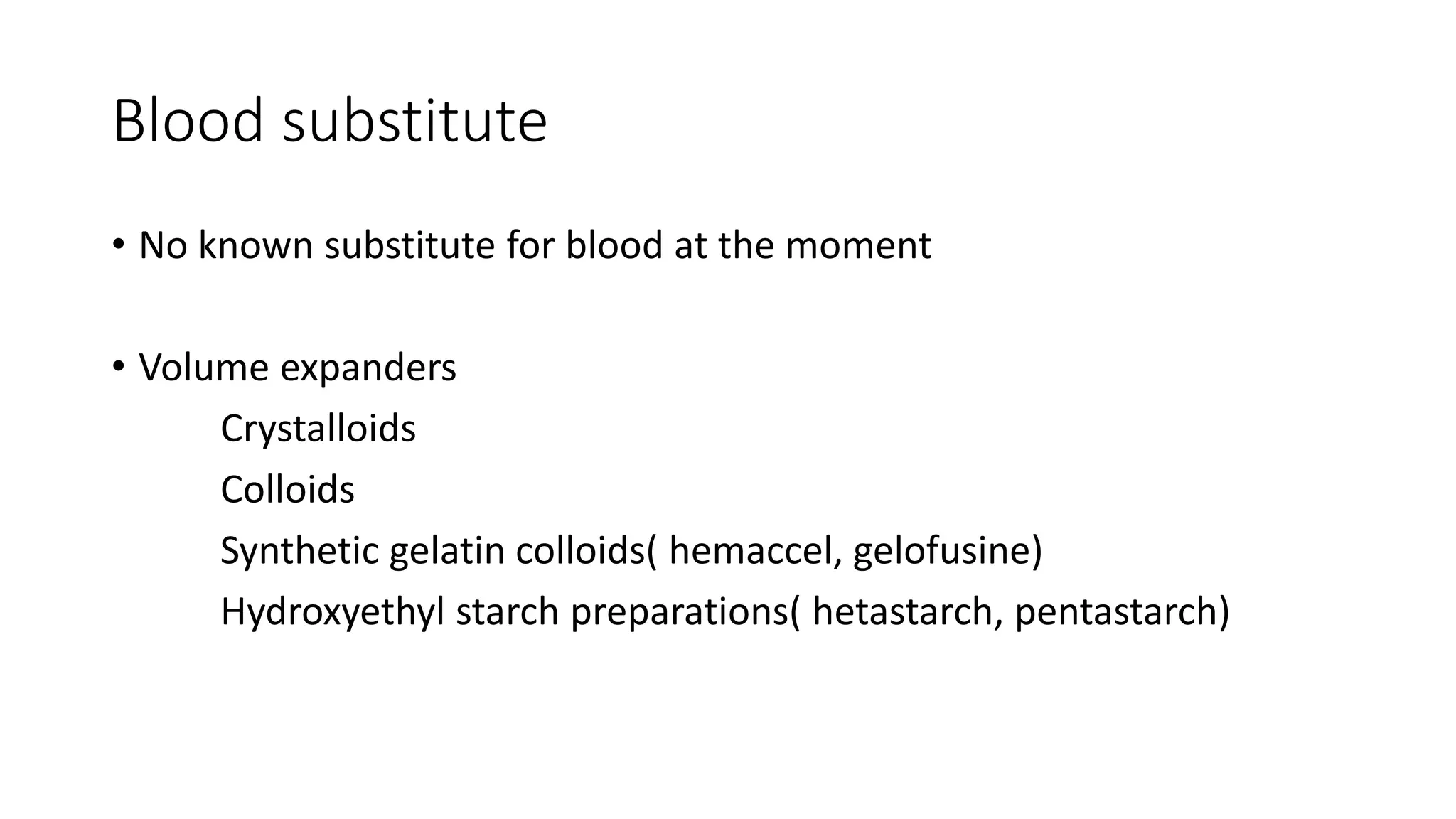 Blood substitute

• No known substitute for blood at the moment

• Volume expanders

Crystalloids

Colloids

Synthetic gelatin colloids( hemaccel, gelofusine)

Hydroxyethyl starch preparations( hetastarch, pentastarch)